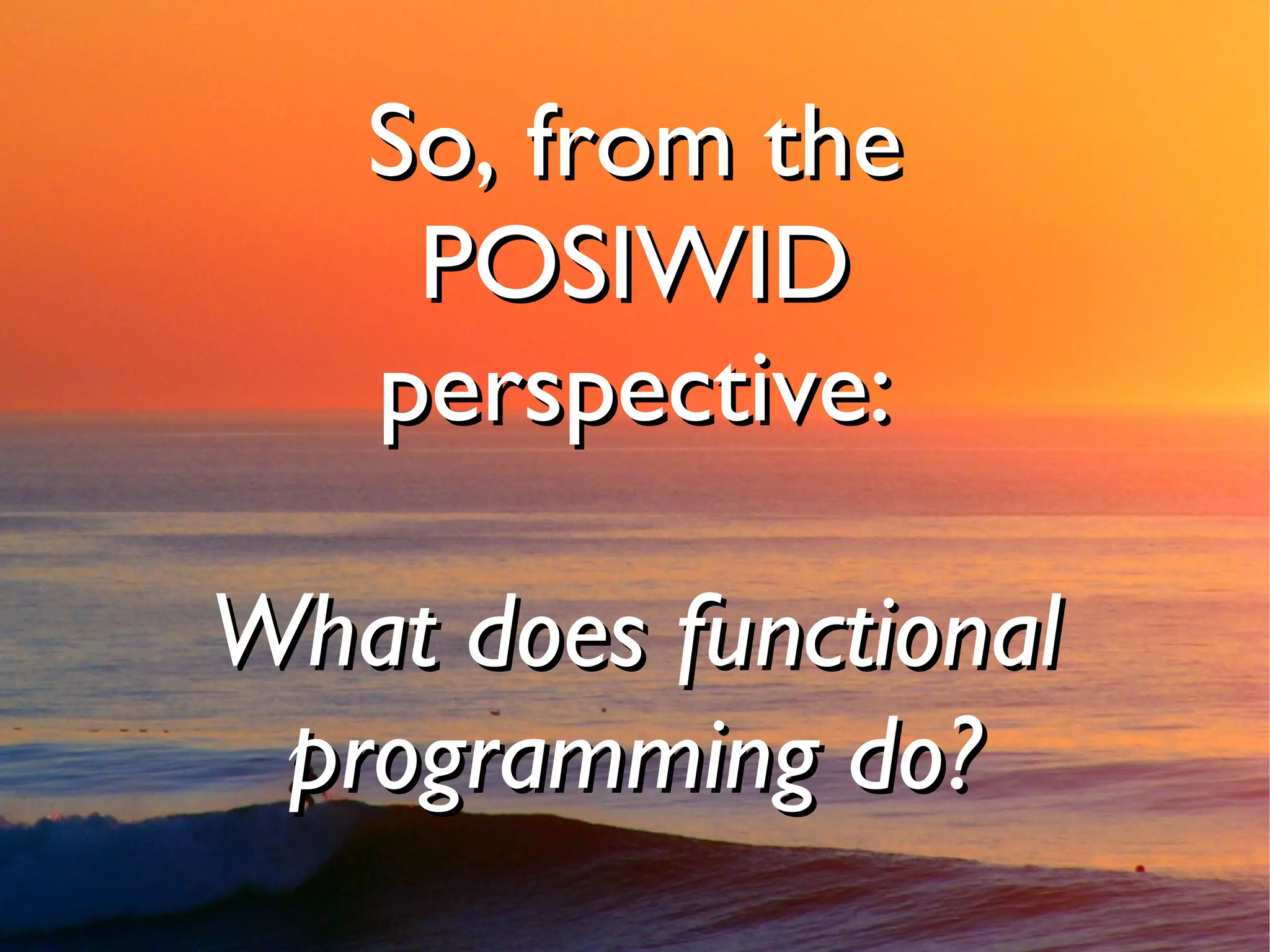 So, from the POSIWID perspective:

What does functional programming do?